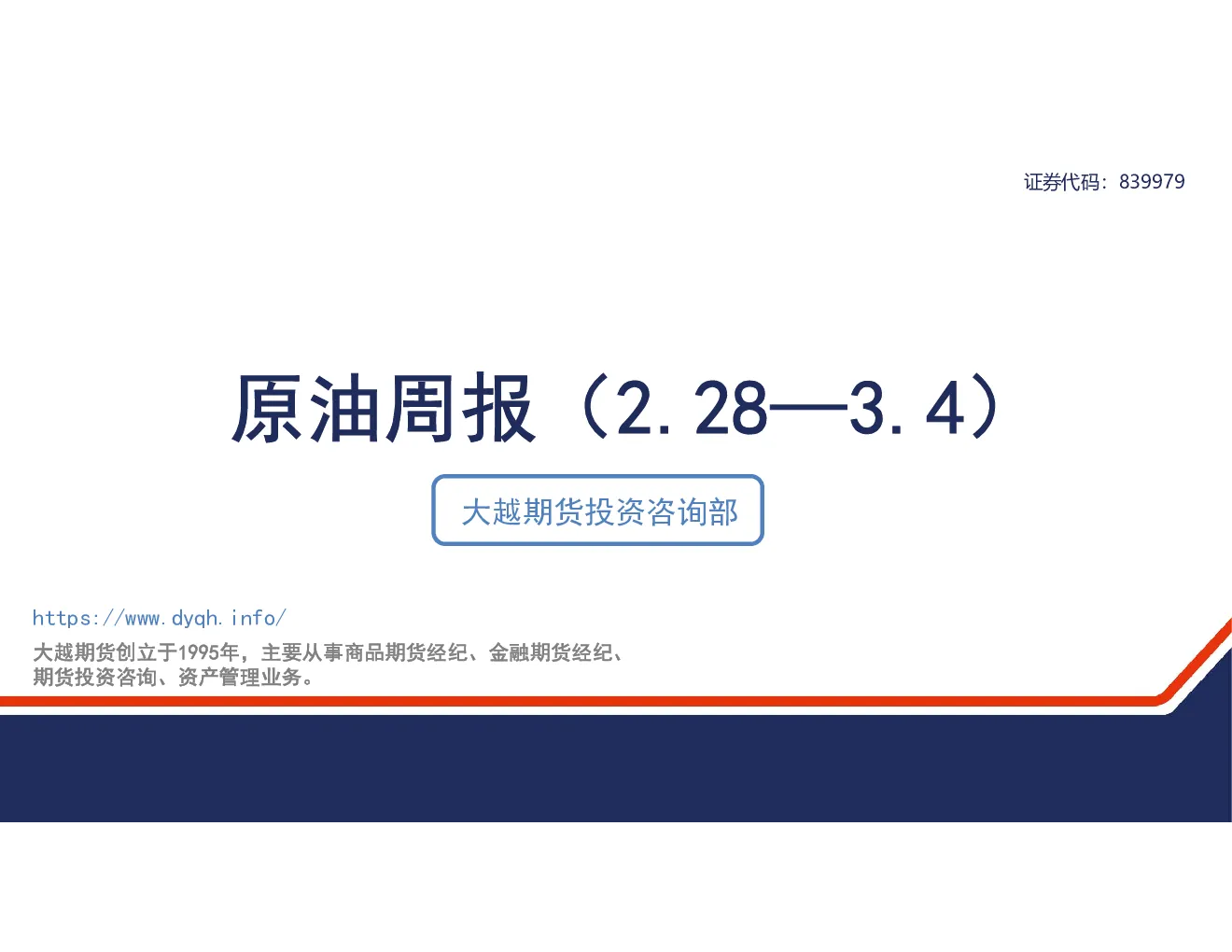 证券代码：839979

原油周报（2.28—3.4）

大越期货投资咨询部

https://www.dyqh.info/

大越期货创立于1995年，主要从事商品期货经纪、金融期货经纪、期货投资咨询、资产管理业务。